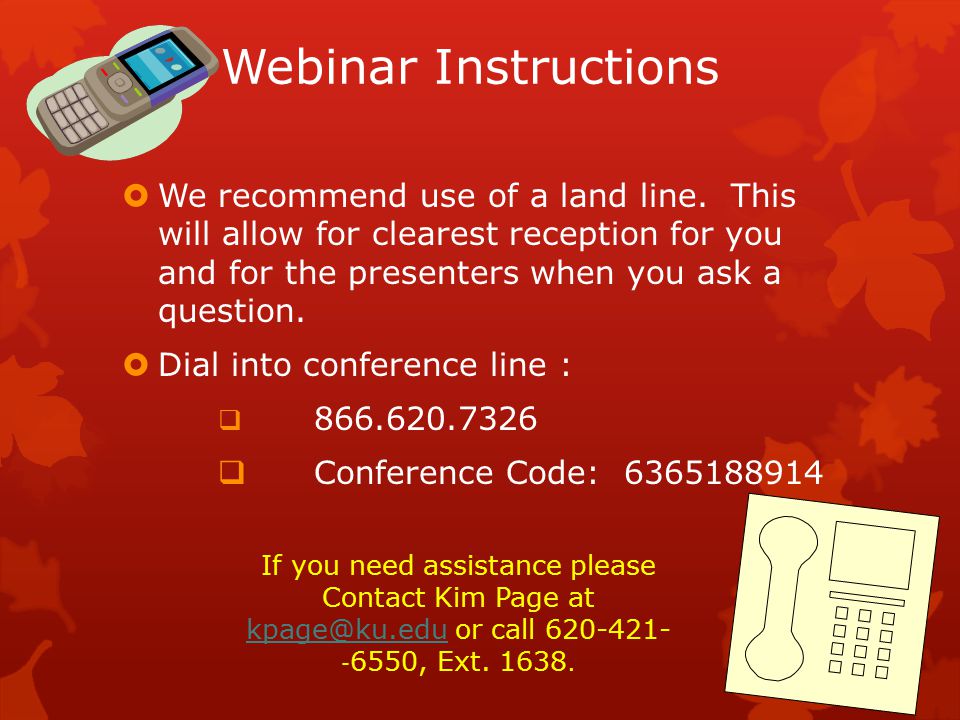 Webinar Instructions

We recommend use of a land line. This will allow for clearest reception for you and for the presenters when you ask a question.

Dial into conference line :

866.620.7326

Conference Code: 6365188914

If you need assistance please Contact Kim Page at kpage@ku.edu or call 620-421- -6550, Ext. 1638.